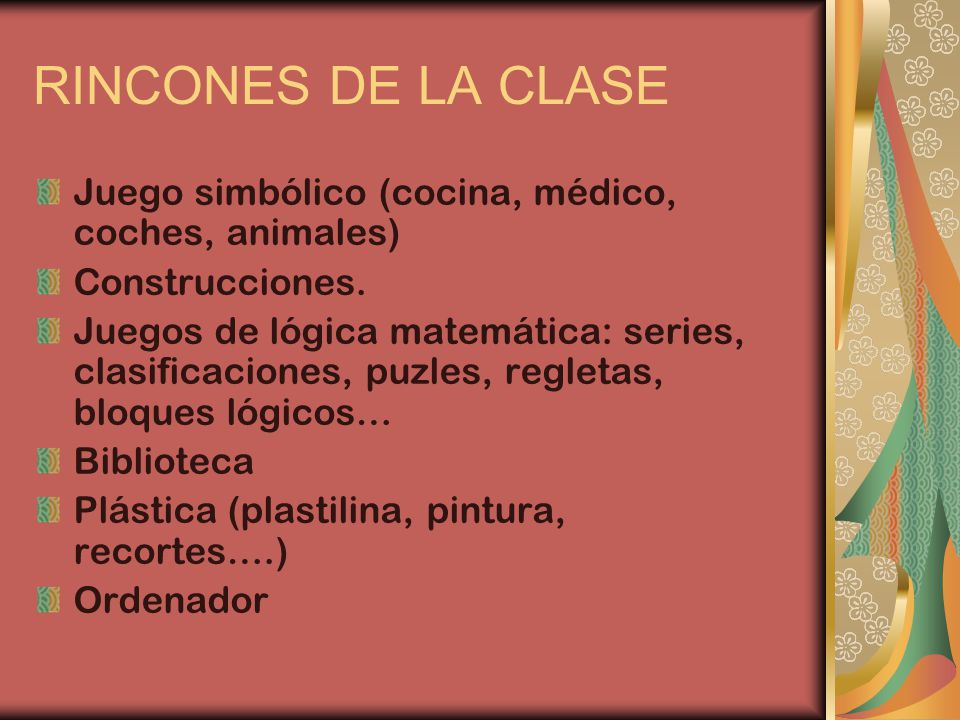 RINCONES DE LA CLASE

Juego simbólico (cocina, médico, coches, animales)

Construcciones.

Juegos de lógica matemática: series, clasificaciones, puzles, regletas, bloques lógicos…

Biblioteca

Plástica (plastilina, pintura, recortes….)

Ordenador